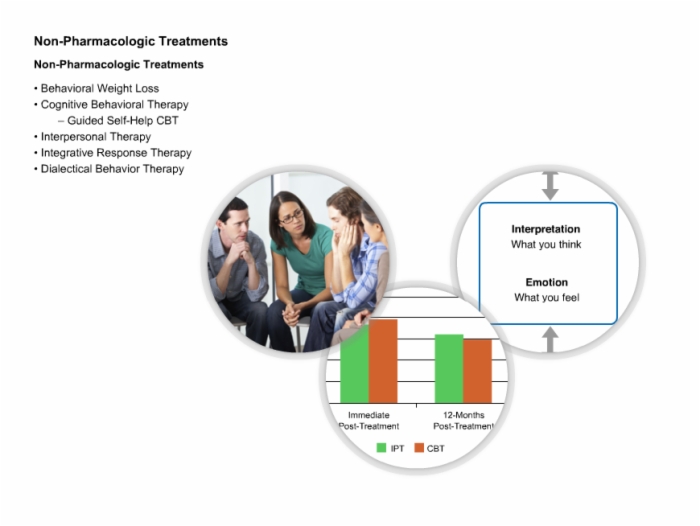 Non-Pharmacologic Treatments

Non-Pharmacologic Treatments

• Behavioral Weight Loss
• Cognitive Behavioral Therapy
– Guided Self-Help CBT
• Interpersonal Therapy
• Integrative Response Therapy
• Dialectical Behavior Therapy

Interpretation
What you think

Emotion
What you feel

Immediate Post-Treatment

12-Months Post-Treatment

IPT CBT